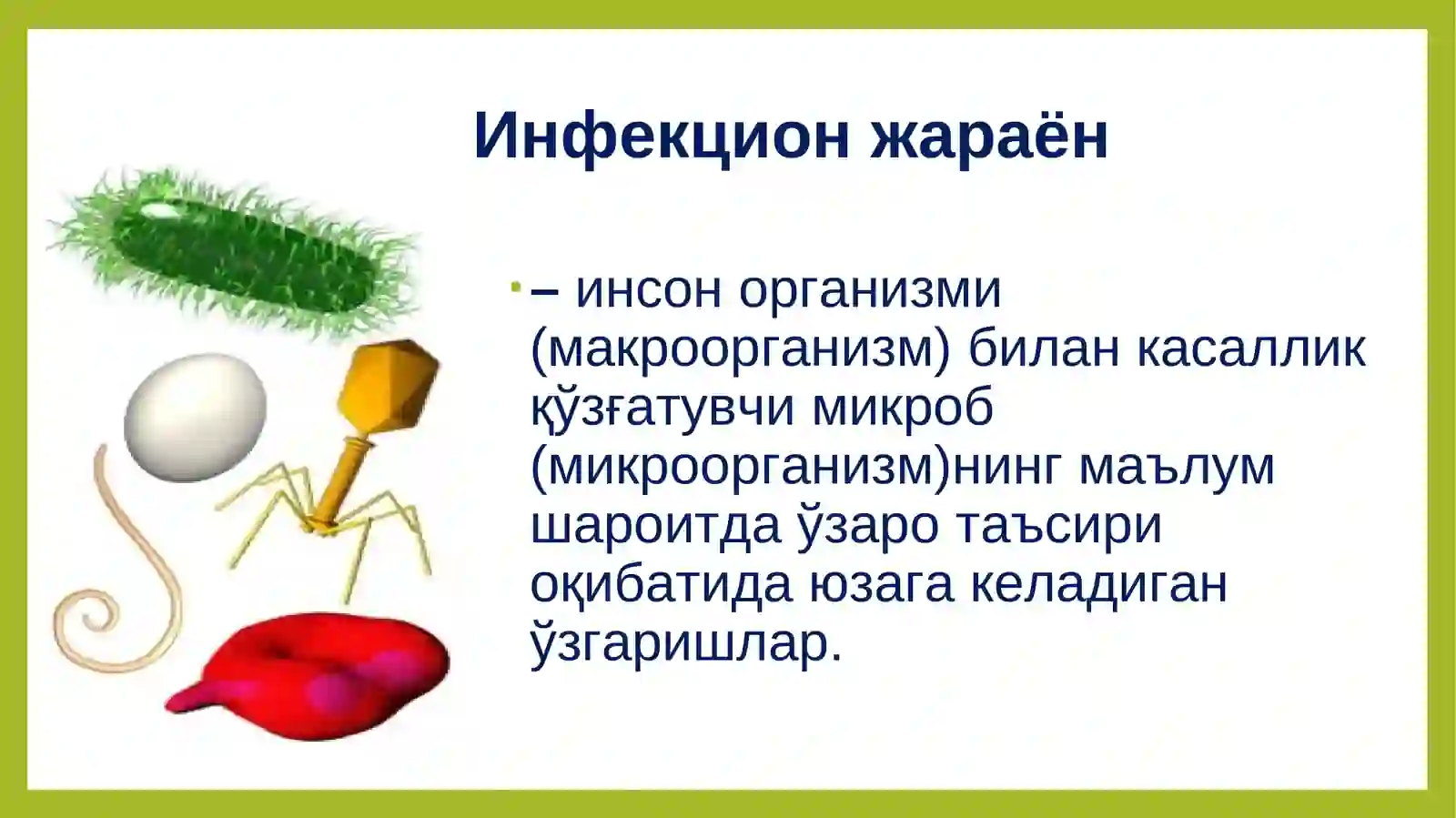 Инфекцион жараён

– инсон организми (макроорганизм) билан касаллик қўзғатувчи микроб (микроорганизм)нинг маълум шароитда ўзаро таъсири оқибатида юзага келадиган ўзгаришлар.